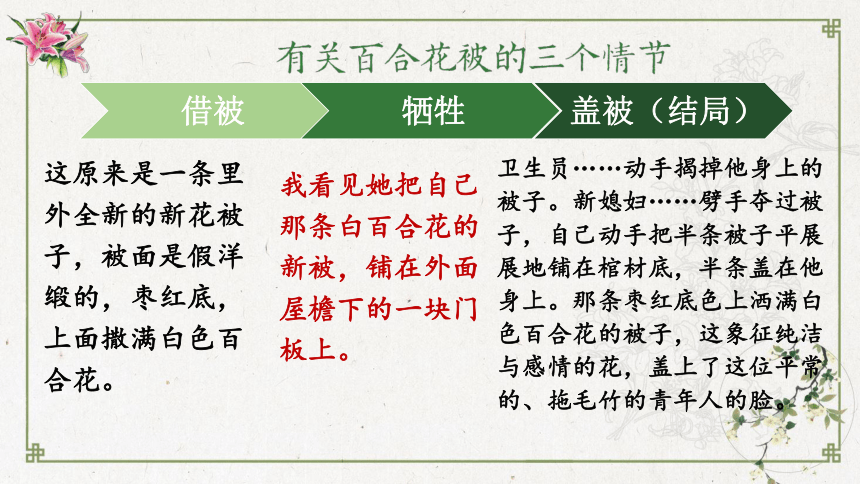 有关百合花被的三个情节

借被

牺牲

盖被（结局）

这原来是一条里外全新的新花被子，被面是假洋缎的，枣红底，上面撒满白色百合花。

我看见她把自己那条白百合花的新被，铺在外面屋檐下的一块门板上。

卫生员……动手揭掉他身上的被子。新媳妇……劈手夺过被子，自己动手把半条被子平展展地铺在棺材底，半条盖在他身上。那条枣红底色上洒满白色百合花的被子，这象征纯洁与感情的花，盖上了这位平常的、拖毛竹的青年人的脸。